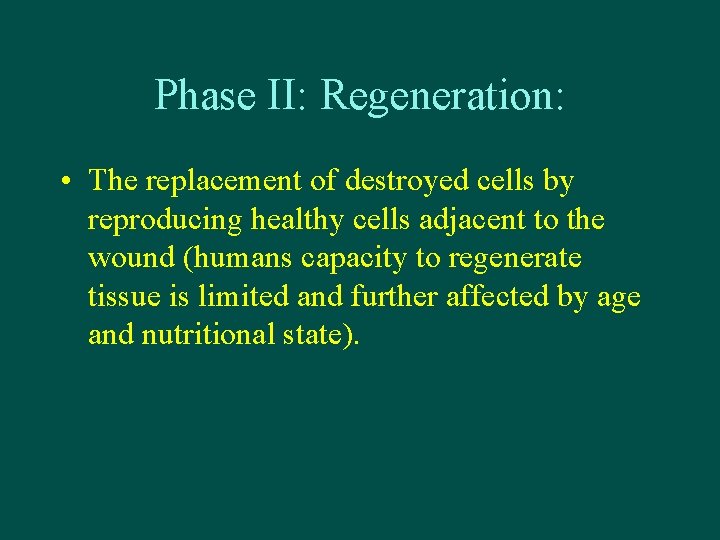 Phase II: Regeneration:

• The replacement of destroyed cells by reproducing healthy cells adjacent to the wound (humans capacity to regenerate tissue is limited and further affected by age and nutritional state).